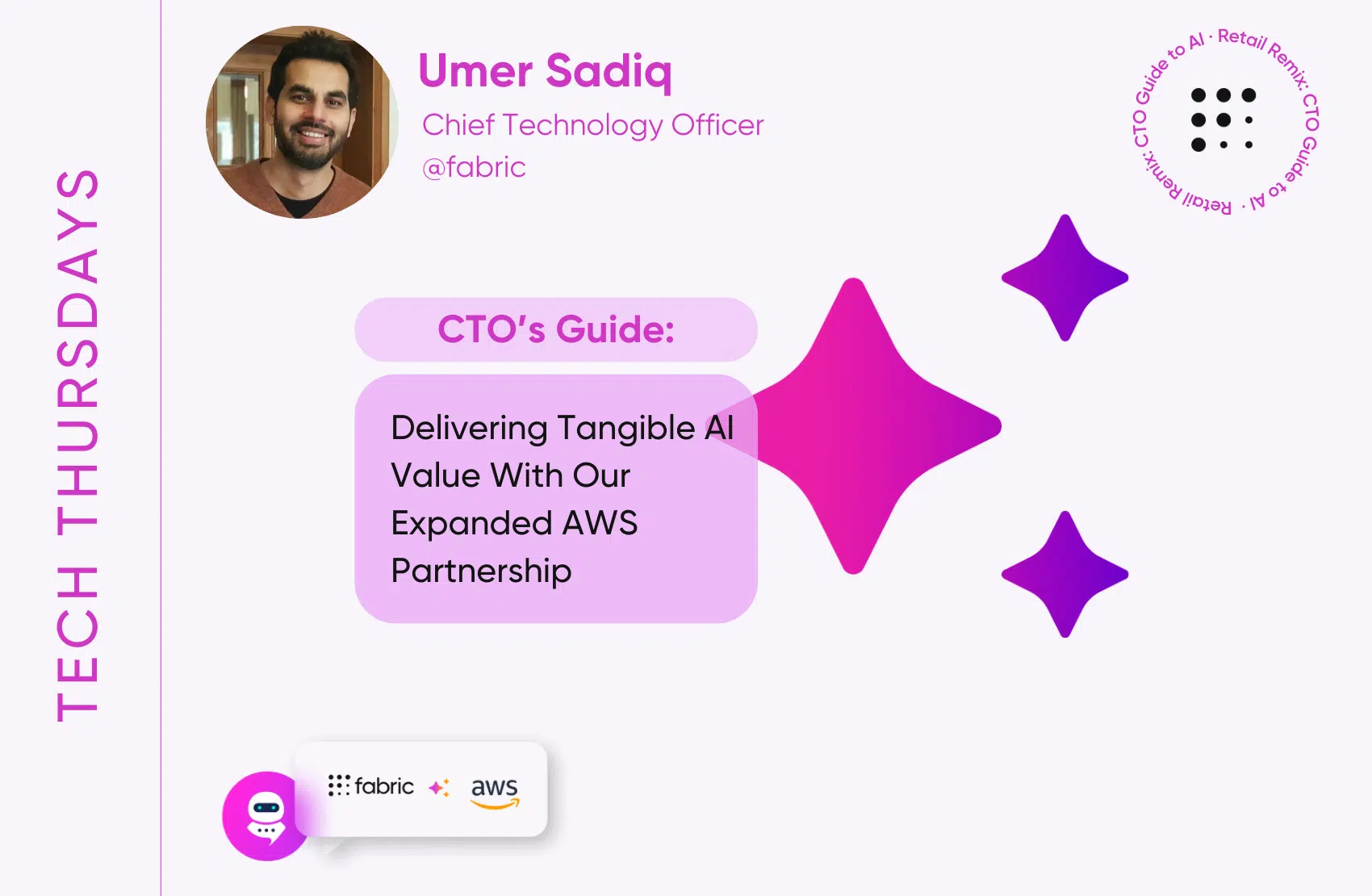 TECH THURSDAYS

Umer Sadiq
Chief Technology Officer
@fabric

Retail Remix: CTO Guide to AI · Retail Remix: CTO Guide to AI ·

CTO's Guide:

Delivering Tangible AI Value With Our Expanded AWS Partnership

fabric aws